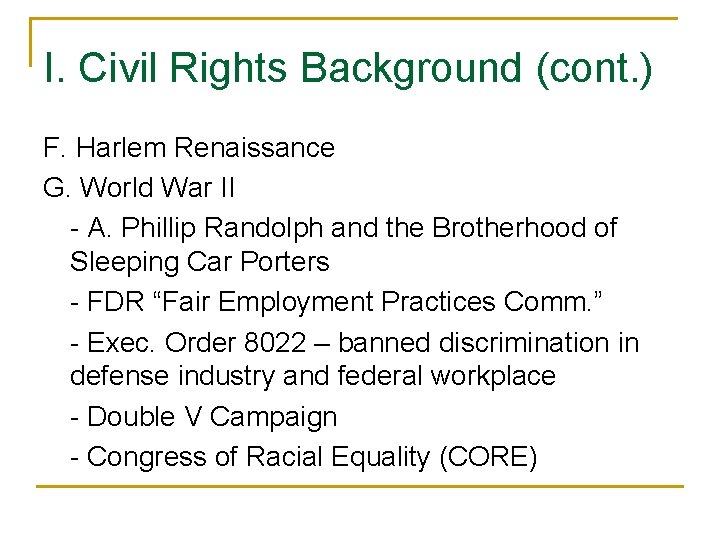 I. Civil Rights Background (cont.)

F. Harlem Renaissance

G. World War II

- A. Phillip Randolph and the Brotherhood of Sleeping Car Porters

- FDR “Fair Employment Practices Comm.”

- Exec. Order 8022 – banned discrimination in defense industry and federal workplace

- Double V Campaign

- Congress of Racial Equality (CORE)